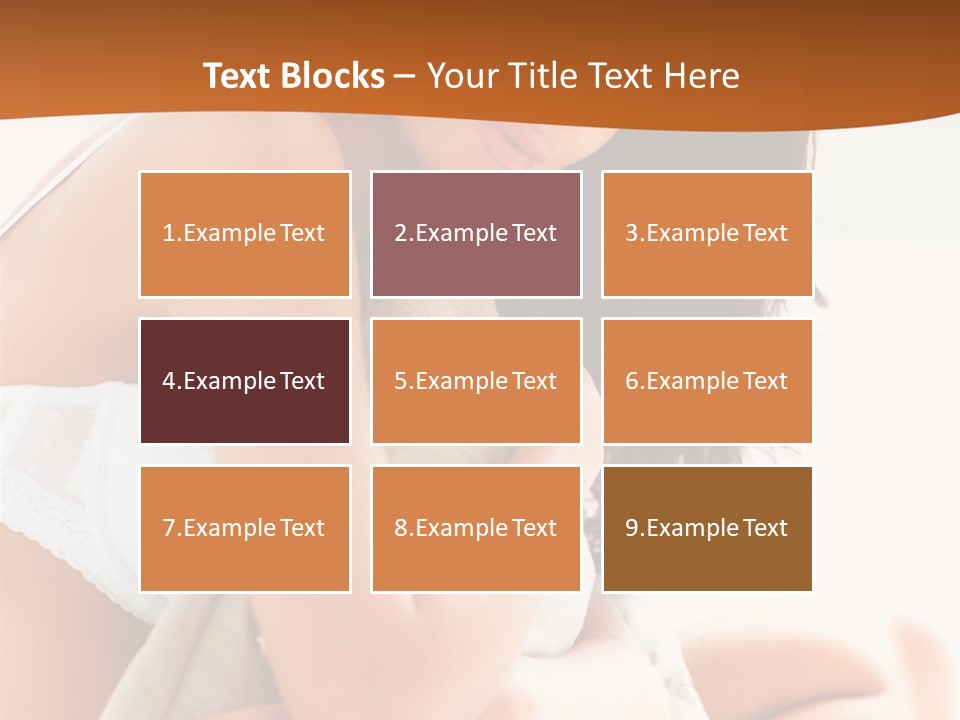 Text Blocks – Your Title Text Here

1.Example Text

2.Example Text

3.Example Text

4.Example Text

5.Example Text

6.Example Text

7.Example Text

8.Example Text

9.Example Text